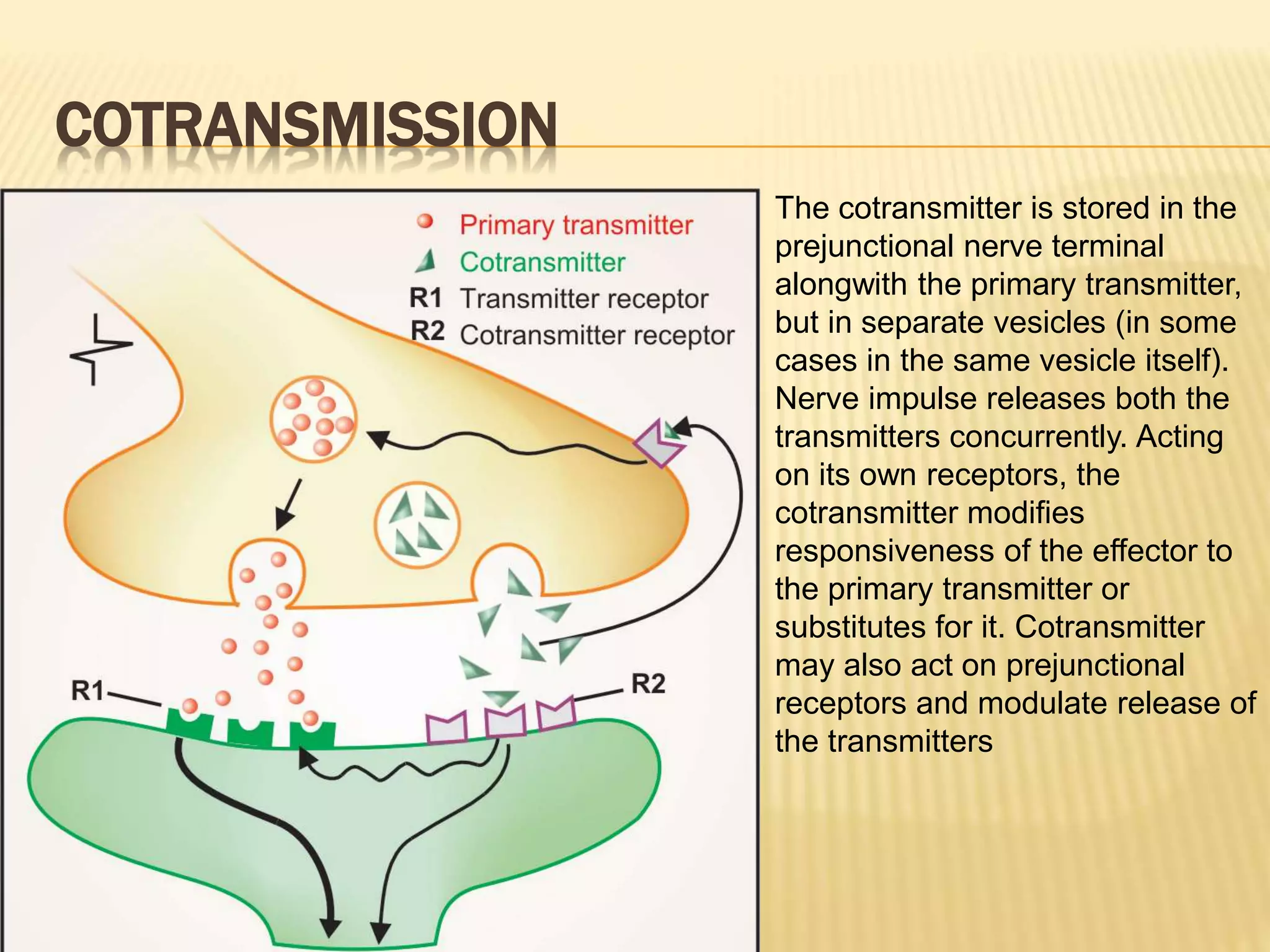 COTRANSMISSION

Primary transmitter
Cotransmitter
R1 Transmitter receptor
R2 Cotransmitter receptor

R1
R2

The cotransmitter is stored in the prejunctional nerve terminal alongwith the primary transmitter, but in separate vesicles (in some cases in the same vesicle itself). Nerve impulse releases both the transmitters concurrently. Acting on its own receptors, the cotransmitter modifies responsiveness of the effector to the primary transmitter or substitutes for it. Cotransmitter may also act on prejunctional receptors and modulate release of the transmitters